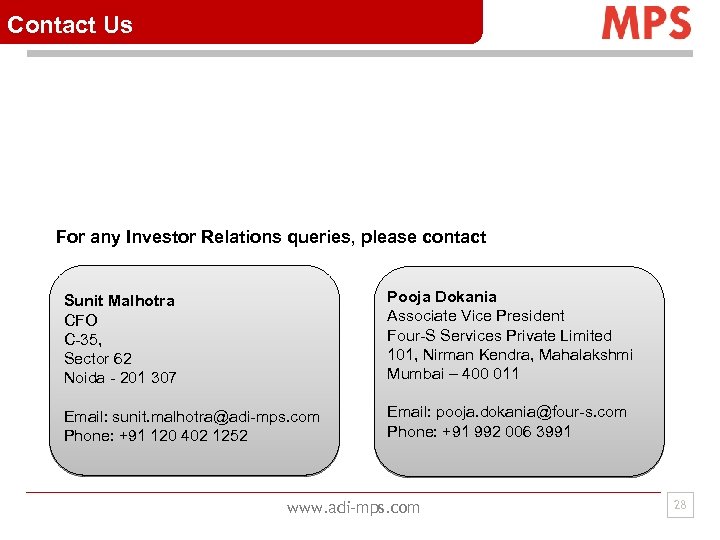 Contact Us

MPS

For any Investor Relations queries, please contact

Sunit Malhotra
CFO
C-35,
Sector 62
Noida - 201 307

Email: sunit.malhotra@adi-mps.com
Phone: +91 120 402 1252

Pooja Dokania
Associate Vice President
Four-S Services Private Limited
101, Nirman Kendra, Mahalakshmi
Mumbai – 400 011

Email: pooja.dokania@four-s.com
Phone: +91 992 006 3991

www.adi-mps.com

28